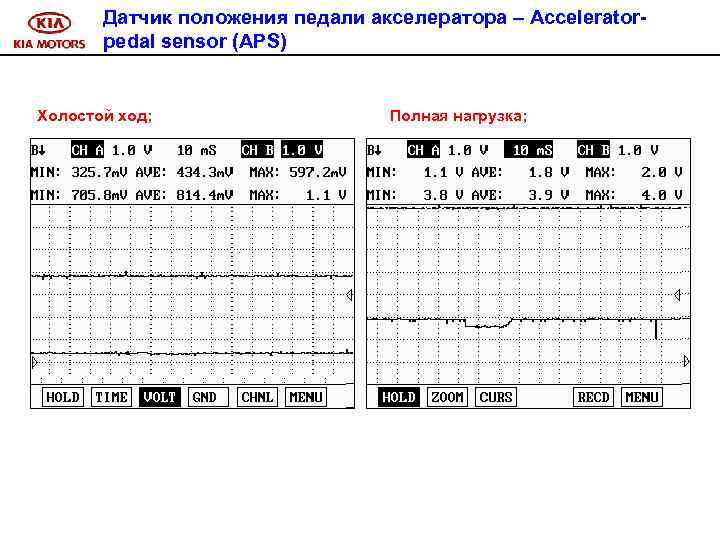 KIA
KIA MOTORS

Датчик положения педали акселератора – Accelerator-pedal sensor (APS)

Холостой ход;

B↓ CH A 1.0 V 10 mS CH B 1.0 V
MIN: 325.7mV AVE: 434.3mV MAX: 597.2mV
MIN: 705.8mV AVE: 814.4mV MAX: 1.1 V

HOLD TIME VOLT GND CHNL MENU

Полная нагрузка;

B↓ CH A 1.0 V 10 mS CH B 1.0 V
MIN: 1.1 V AVE: 1.8 V MAX: 2.0 V
MIN: 3.8 V AVE: 3.9 V MAX: 4.0 V

HOLD ZOOM CURS RECD MENU